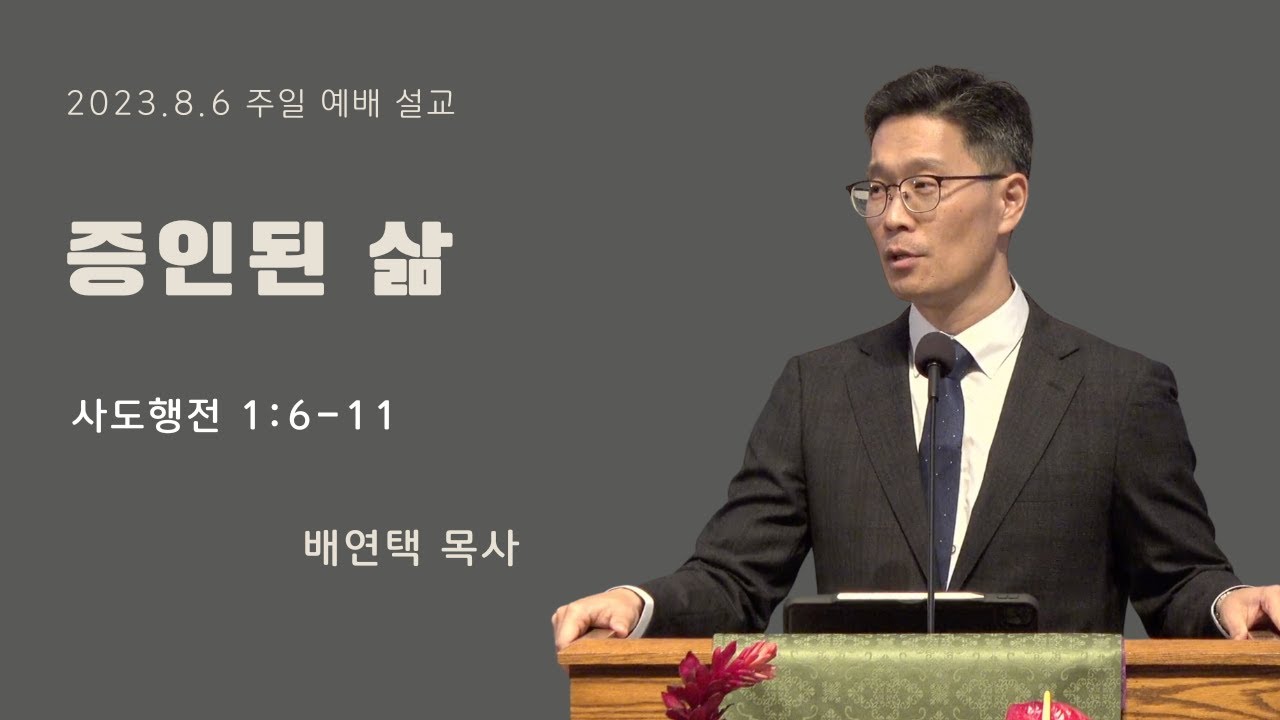 2023.8.6 주일 예배 설교

증인된 삶

사도행전 1:6-11

배연택 목사